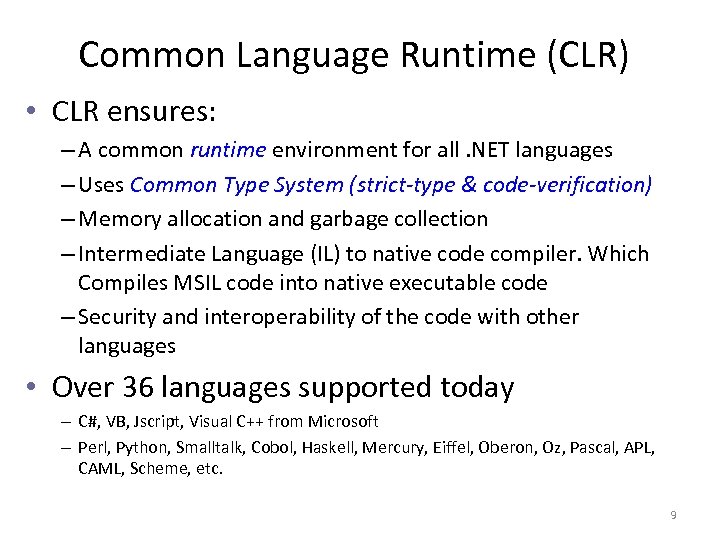 Common Language Runtime (CLR)

• CLR ensures:
– A common runtime environment for all .NET languages
– Uses Common Type System (strict-type & code-verification)
– Memory allocation and garbage collection
– Intermediate Language (IL) to native code compiler. Which Compiles MSIL code into native executable code
– Security and interoperability of the code with other languages

• Over 36 languages supported today
– C#, VB, Jscript, Visual C++ from Microsoft
– Perl, Python, Smalltalk, Cobol, Haskell, Mercury, Eiffel, Oberon, Oz, Pascal, APL, CAML, Scheme, etc.

9